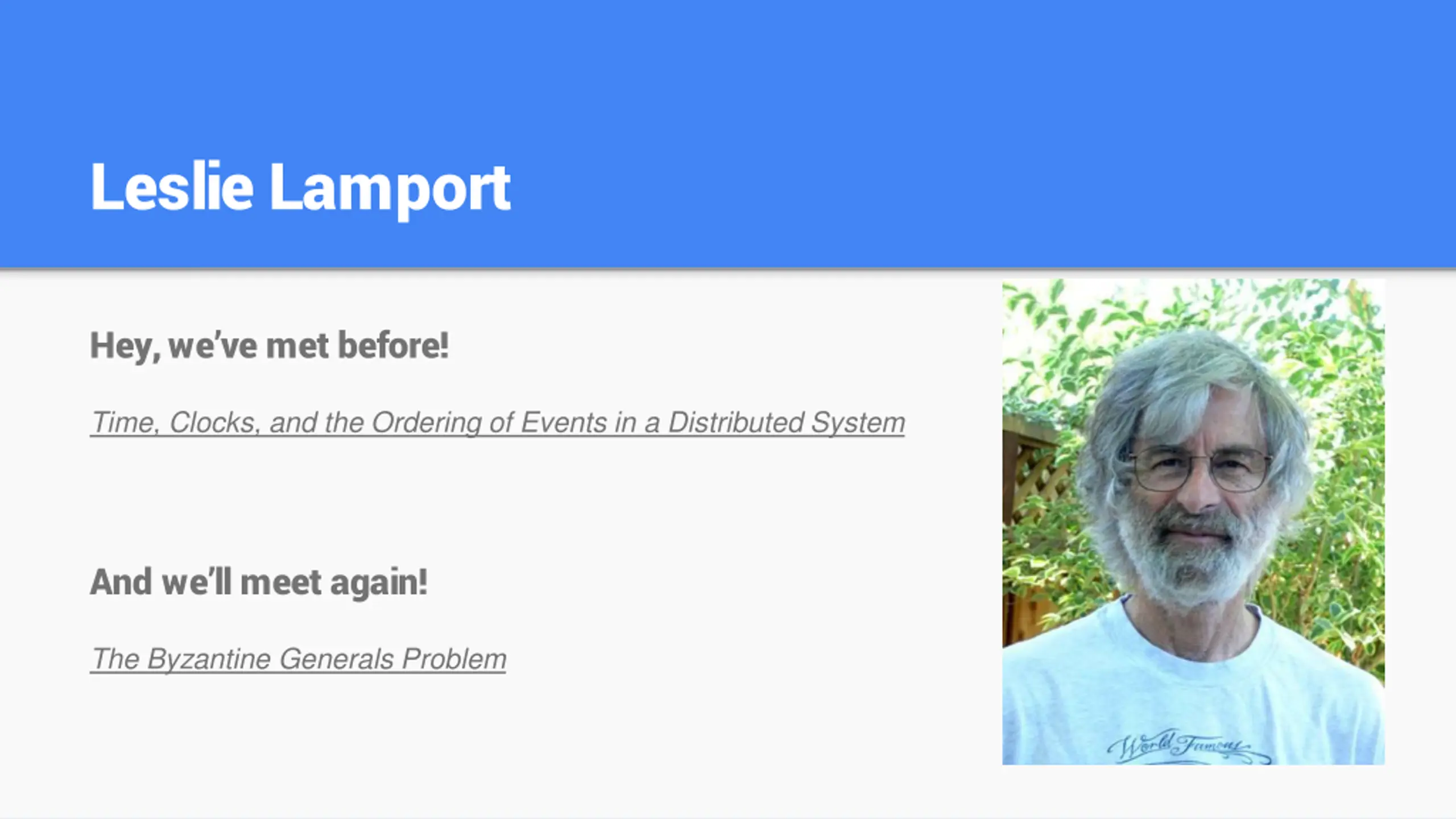 Leslie Lamport

Hey, we've met before!

Time, Clocks, and the Ordering of Events in a Distributed System

And we'll meet again!

The Byzantine Generals Problem

World Famous